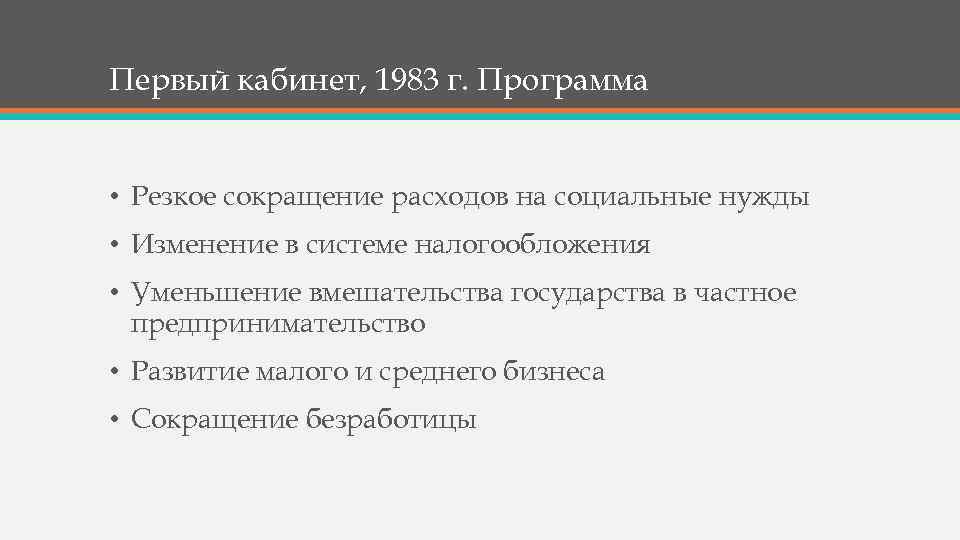 Первый кабинет, 1983 г. Программа

• Резкое сокращение расходов на социальные нужды
• Изменение в системе налогообложения
• Уменьшение вмешательства государства в частное предпринимательство
• Развитие малого и среднего бизнеса
• Сокращение безработицы